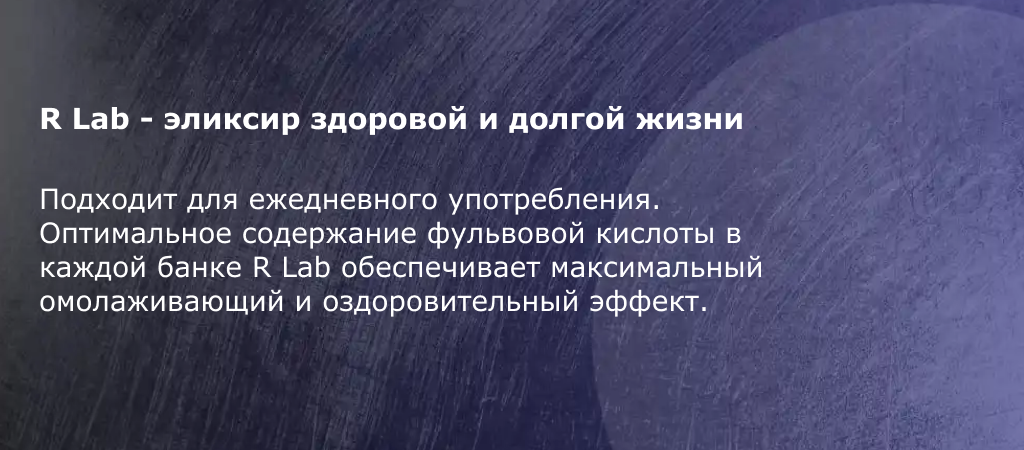 R Lab - эликсир здоровой и долгой жизни

Подходит для ежедневного употребления. Оптимальное содержание фульвовой кислоты в каждой банке R Lab обеспечивает максимальный омолаживающий и оздоровительный эффект.